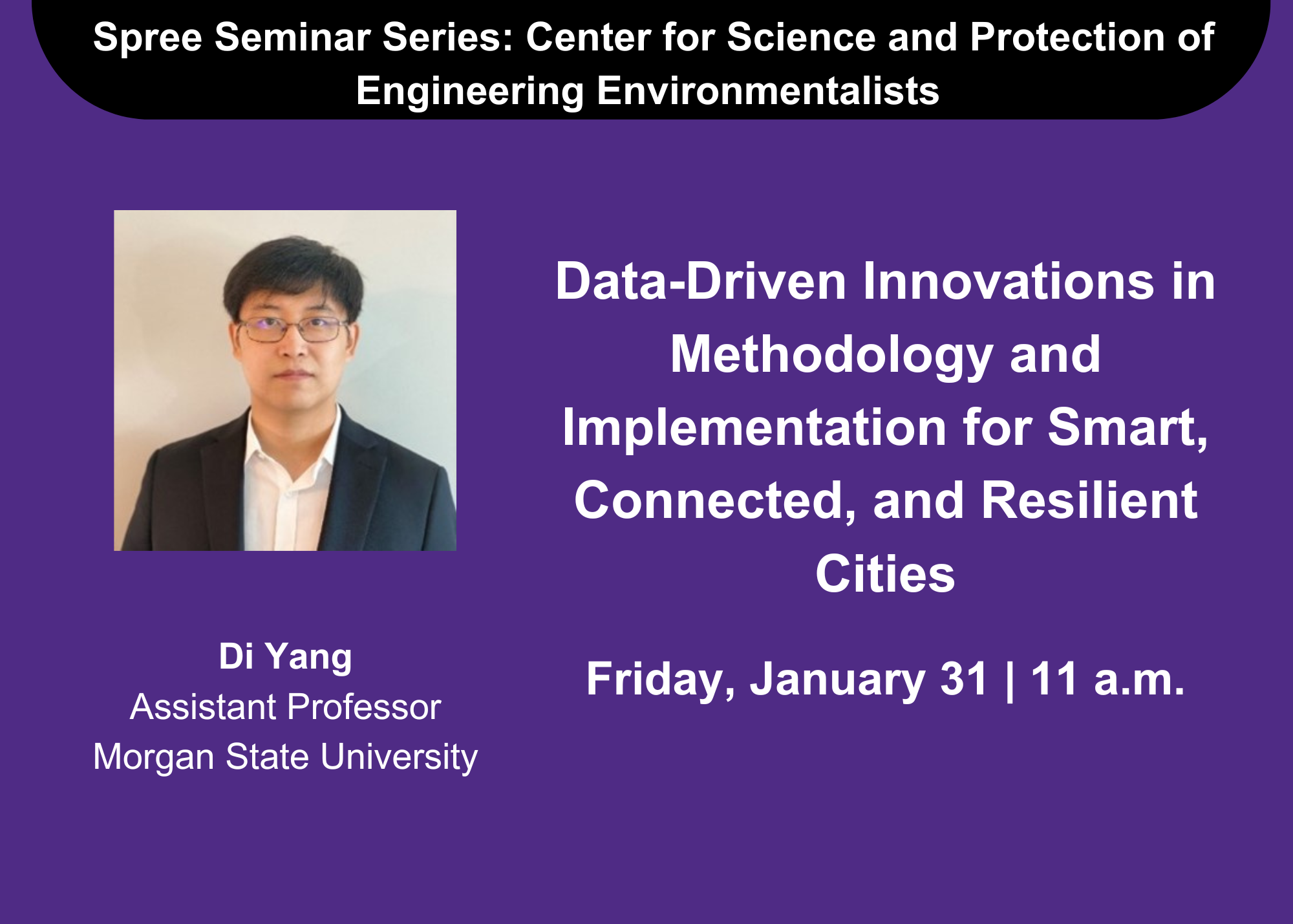 Spree Seminar Series: Center for Science and Protection of Engineering Environmentalists

Di Yang
Assistant Professor
Morgan State University

Data-Driven Innovations in Methodology and Implementation for Smart, Connected, and Resilient Cities

Friday, January 31 | 11 a.m.